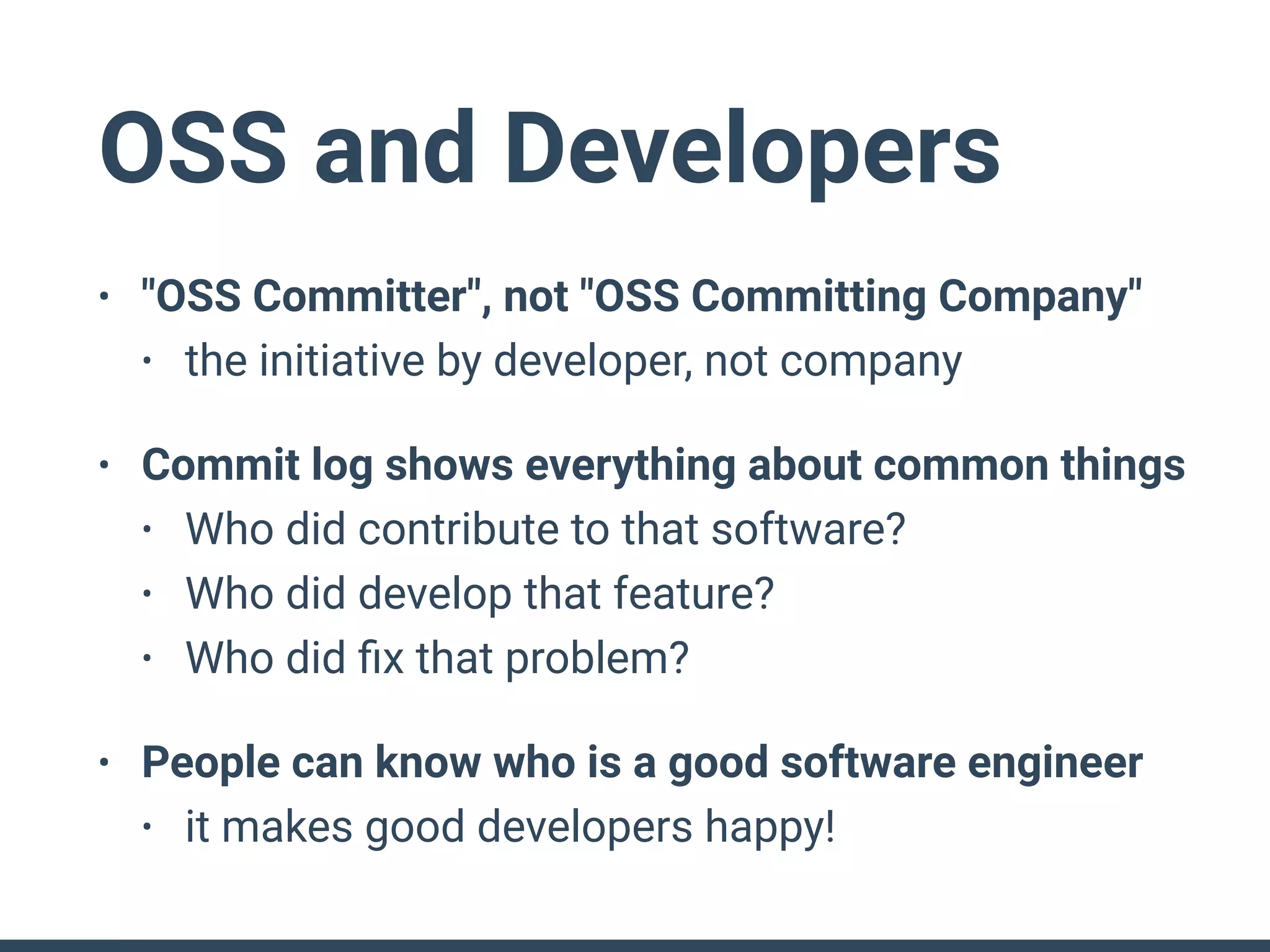 OSS and Developers

• "OSS Committer", not "OSS Committing Company"
  • the initiative by developer, not company

• Commit log shows everything about common things
  • Who did contribute to that software?
  • Who did develop that feature?
  • Who did fix that problem?

• People can know who is a good software engineer
  • it makes good developers happy!